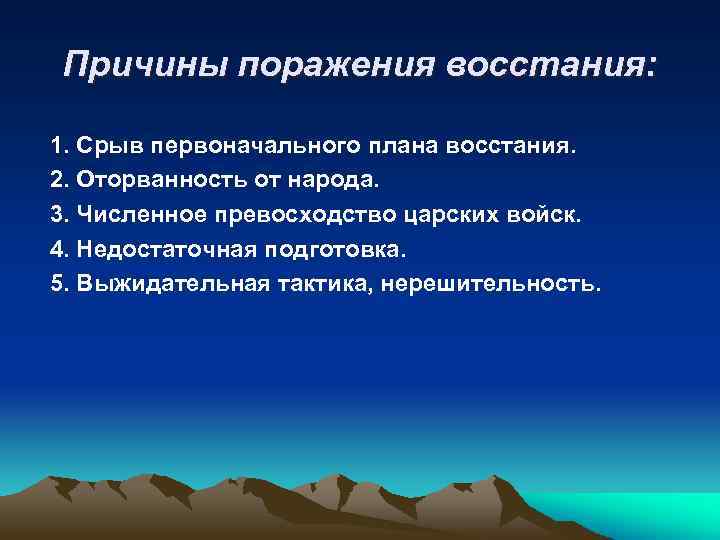 Причины поражения восстания:

1. Срыв первоначального плана восстания.
2. Оторванность от народа.
3. Численное превосходство царских войск.
4. Недостаточная подготовка.
5. Выжидательная тактика, нерешительность.